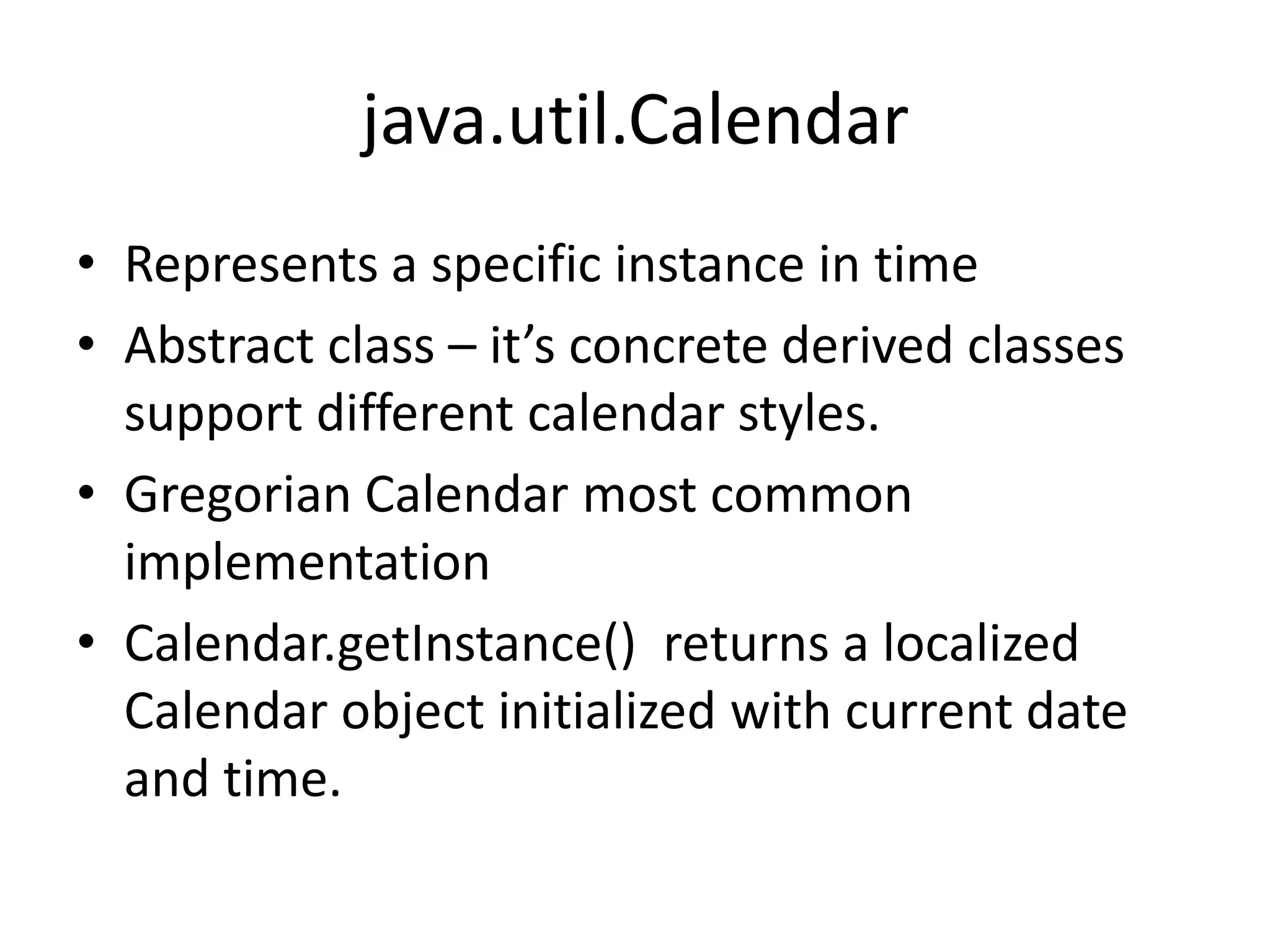 java.util.Calendar

• Represents a specific instance in time
• Abstract class – it’s concrete derived classes support different calendar styles.
• Gregorian Calendar most common implementation
• Calendar.getInstance()  returns a localized Calendar object initialized with current date and time.